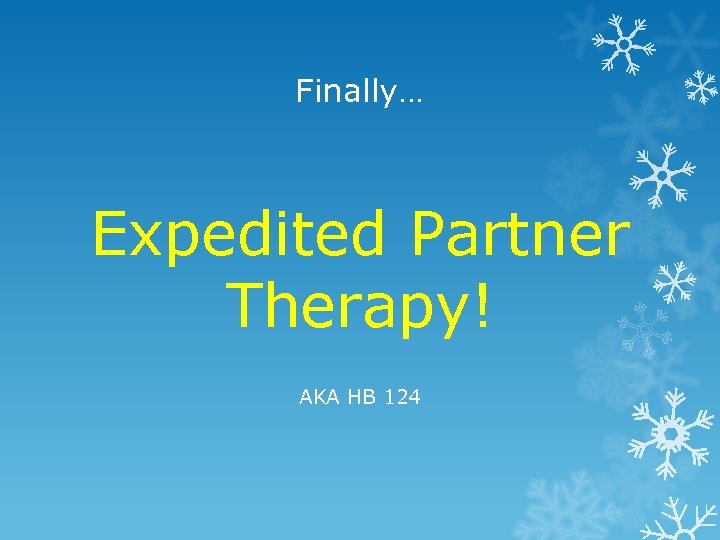 Finally…

Expedited Partner Therapy!

AKA HB 124